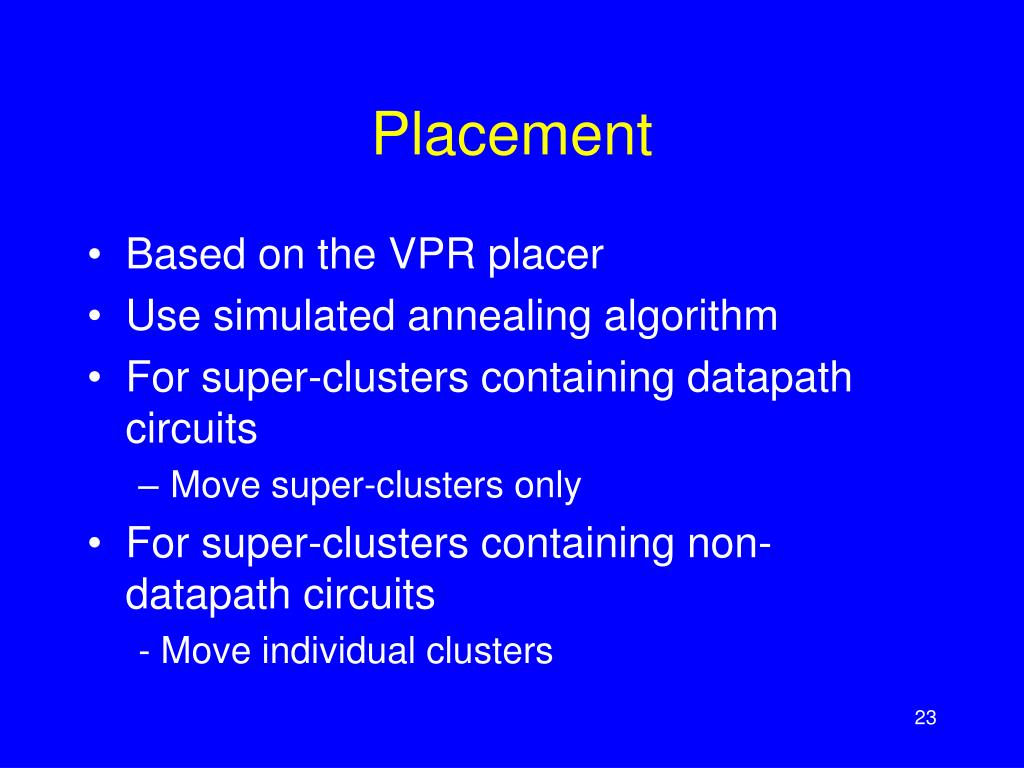 Placement

• Based on the VPR placer
• Use simulated annealing algorithm
• For super-clusters containing datapath circuits
– Move super-clusters only
• For super-clusters containing non-datapath circuits
- Move individual clusters

23